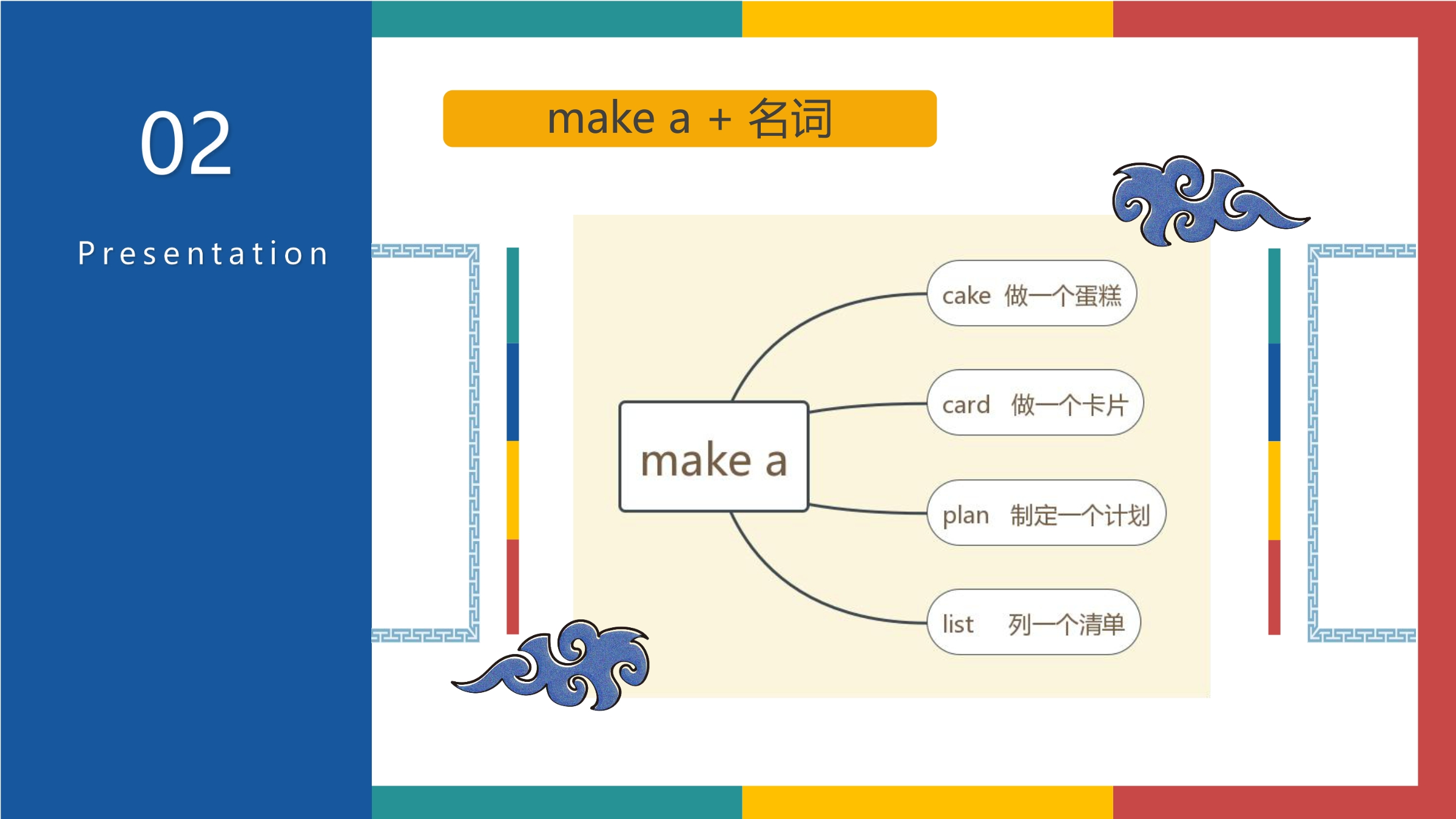 02

Presentation

make a + 名词

make a

cake 做一个蛋糕

card 做一个卡片

plan 制定一个计划

list 列一个清单